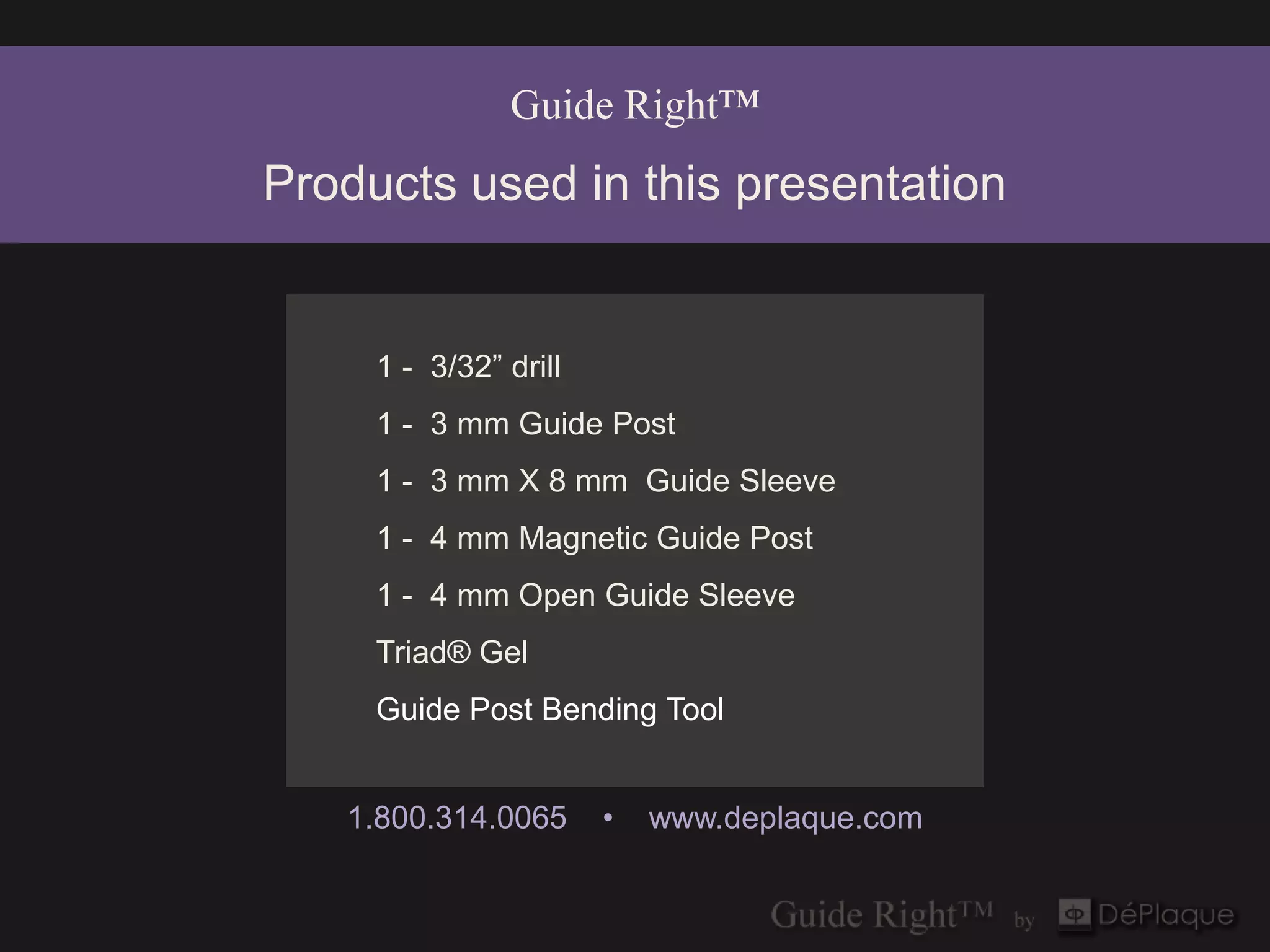 Guide Right™

Products used in this presentation

1 - 3/32” drill

1 - 3 mm Guide Post

1 - 3 mm X 8 mm Guide Sleeve

1 - 4 mm Magnetic Guide Post

1 - 4 mm Open Guide Sleeve

Triad® Gel

Guide Post Bending Tool

1.800.314.0065 • www.deplaque.com

Guide Right™ by DéPlaque